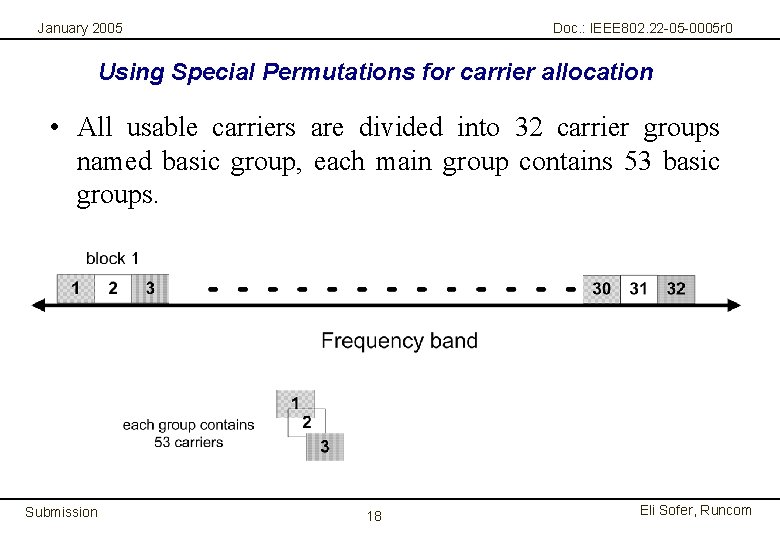 January 2005

Doc.: IEEE802.22-05-0005r0

Using Special Permutations for carrier allocation

• All usable carriers are divided into 32 carrier groups named basic group, each main group contains 53 basic groups.

block 1

1 2 3

30 31 32

Frequency band

each group contains 53 carriers

1
2
3

Submission

18

Eli Sofer, Runcom